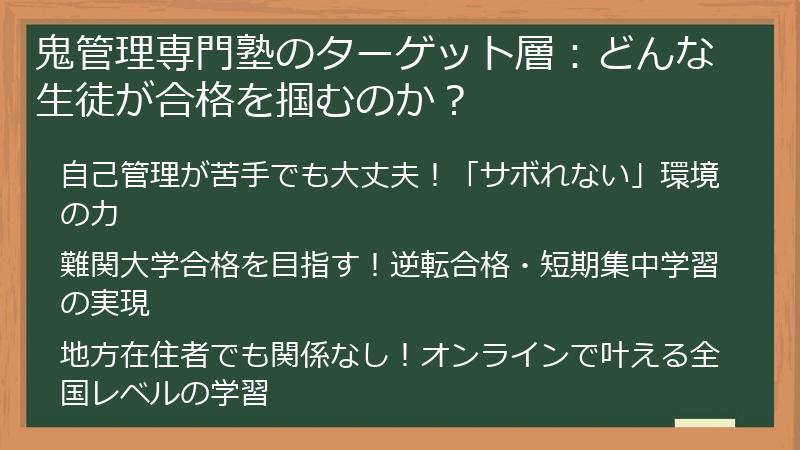 鬼管理専門塾のターゲット層：どんな生徒が合格を掴むのか？

自己管理が苦手でも大丈夫！「サボれない」環境の力

難関大学合格を目指す！逆転合格・短期集中学習の実現

地方在住者でも関係なし！オンラインで叶える全国レベルの学習